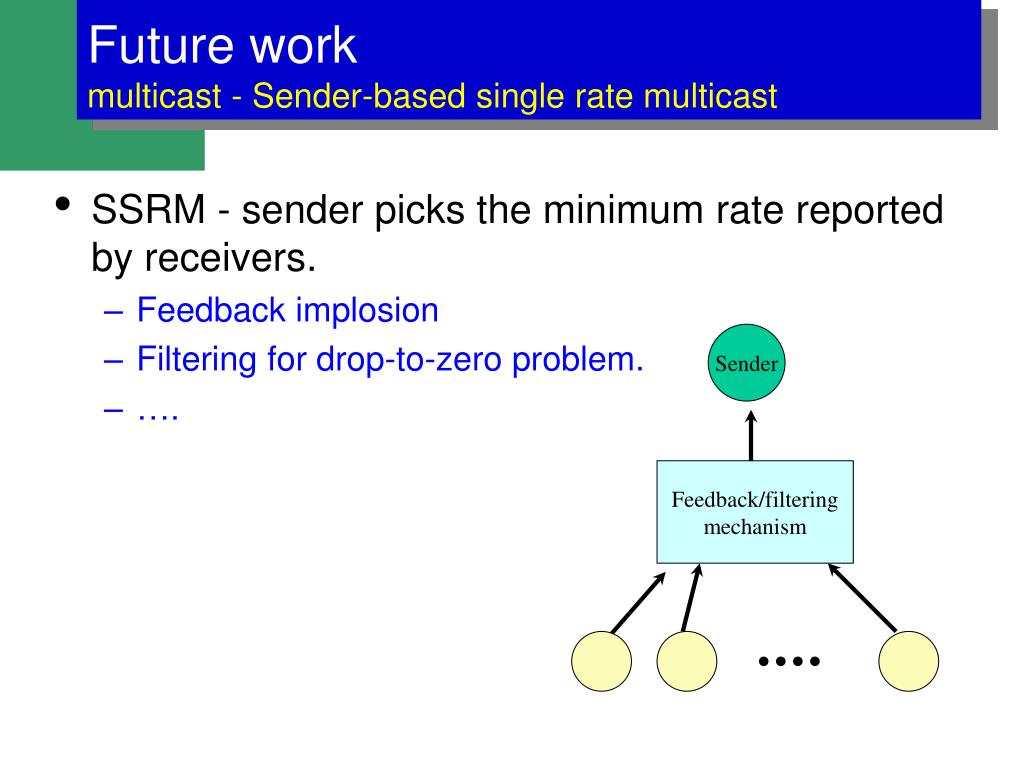 Future work
multicast - Sender-based single rate multicast

• SSRM - sender picks the minimum rate reported by receivers.
– Feedback implosion
– Filtering for drop-to-zero problem.
– ….

Sender

Feedback/filtering mechanism

….